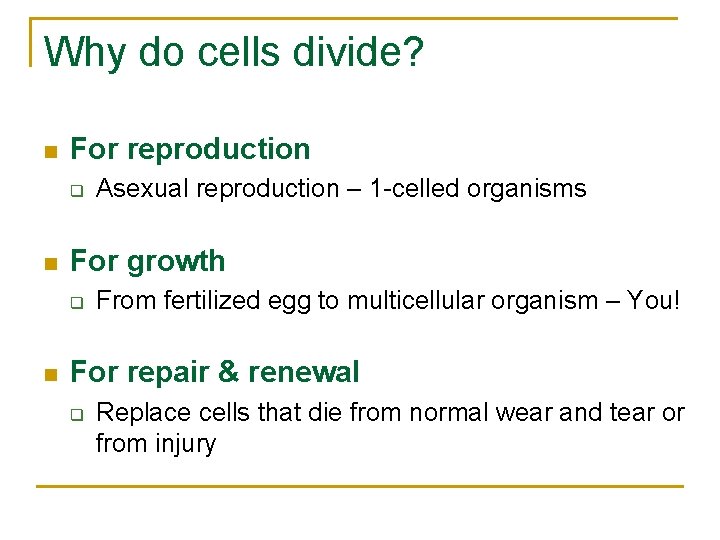 Why do cells divide?

For reproduction

Asexual reproduction – 1-celled organisms

For growth

From fertilized egg to multicellular organism – You!

For repair & renewal

Replace cells that die from normal wear and tear or from injury